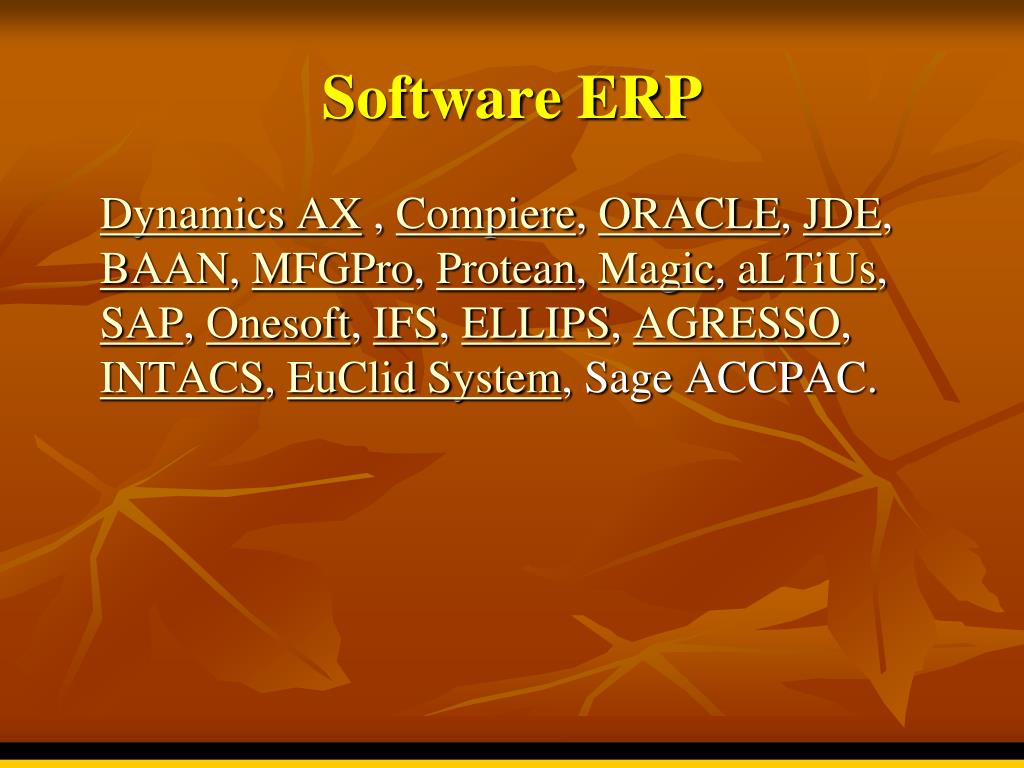 Software ERP

Dynamics AX , Compiere, ORACLE, JDE, BAAN, MFGPro, Protean, Magic, aLTiUs, SAP, Onesoft, IFS, ELLIPS, AGRESSO, INTACS, EuClid System, Sage ACCPAC.